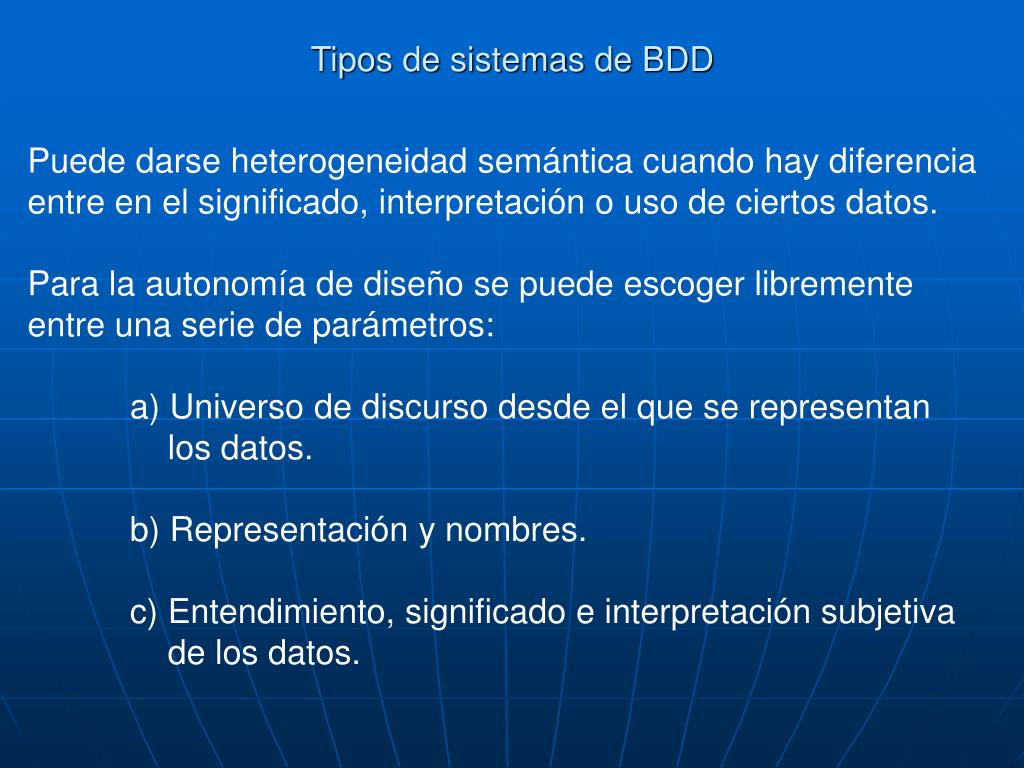 Tipos de sistemas de BDD

Puede darse heterogeneidad semántica cuando hay diferencia entre en el significado, interpretación o uso de ciertos datos.

Para la autonomía de diseño se puede escoger libremente entre una serie de parámetros:

a) Universo de discurso desde el que se representan los datos.

b) Representación y nombres.

c) Entendimiento, significado e interpretación subjetiva de los datos.